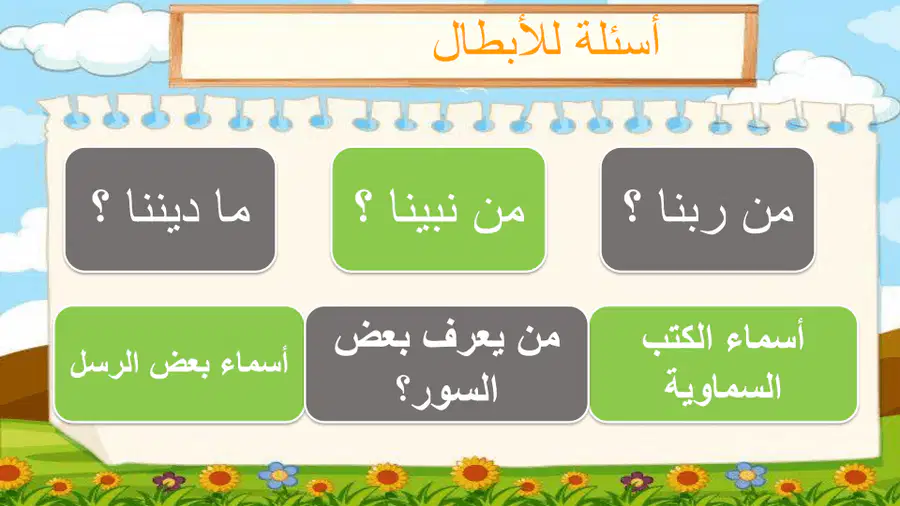 أسئلة للأبطال

من ربنا ؟

من نبينا ؟

ما ديننا ؟

أسماء الكتب السماوية

من يعرف بعض السور؟

أسماء بعض الرسل